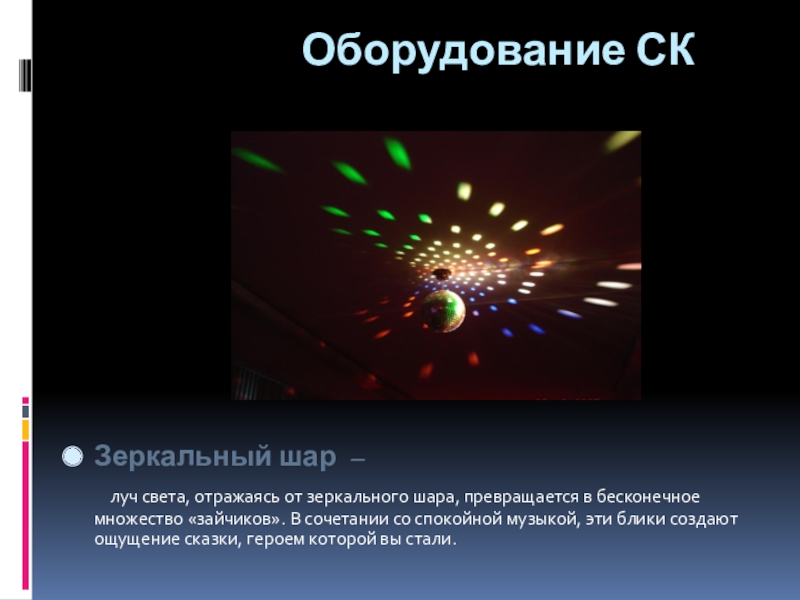 Оборудование СК

Зеркальный шар –

луч света, отражаясь от зеркального шара, превращается в бесконечное множество «зайчиков». В сочетании со спокойной музыкой, эти блики создают ощущение сказки, героем которой вы стали.